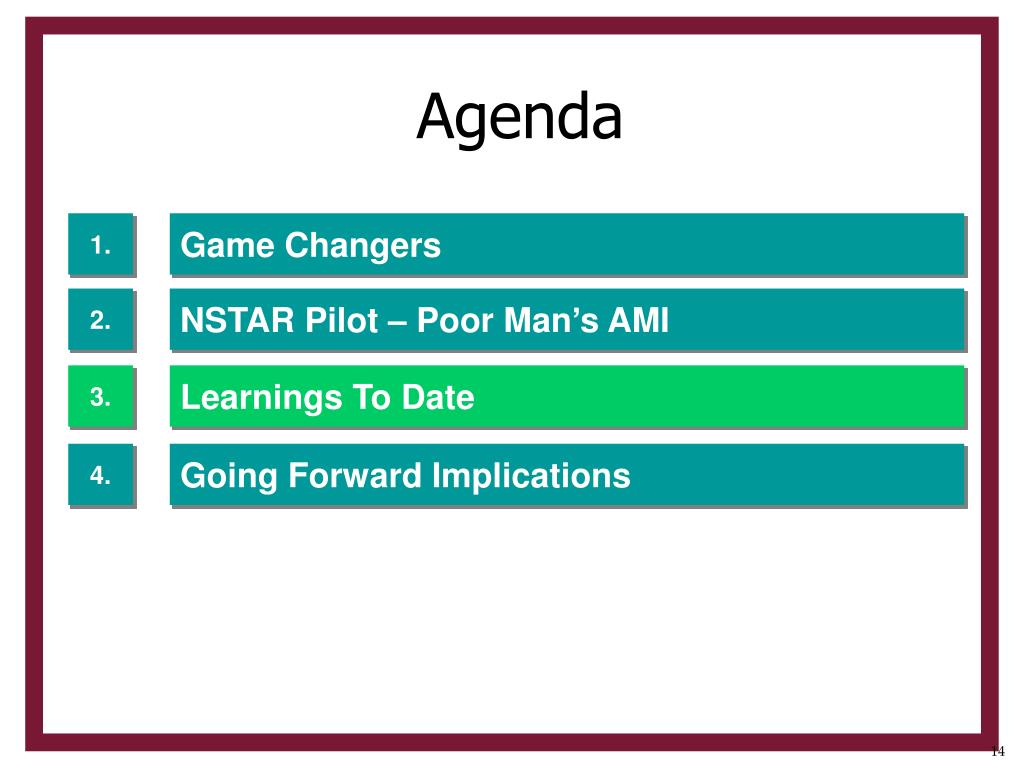 Agenda

1. Game Changers

2. NSTAR Pilot – Poor Man’s AMI

3. Learnings To Date

4. Going Forward Implications

14